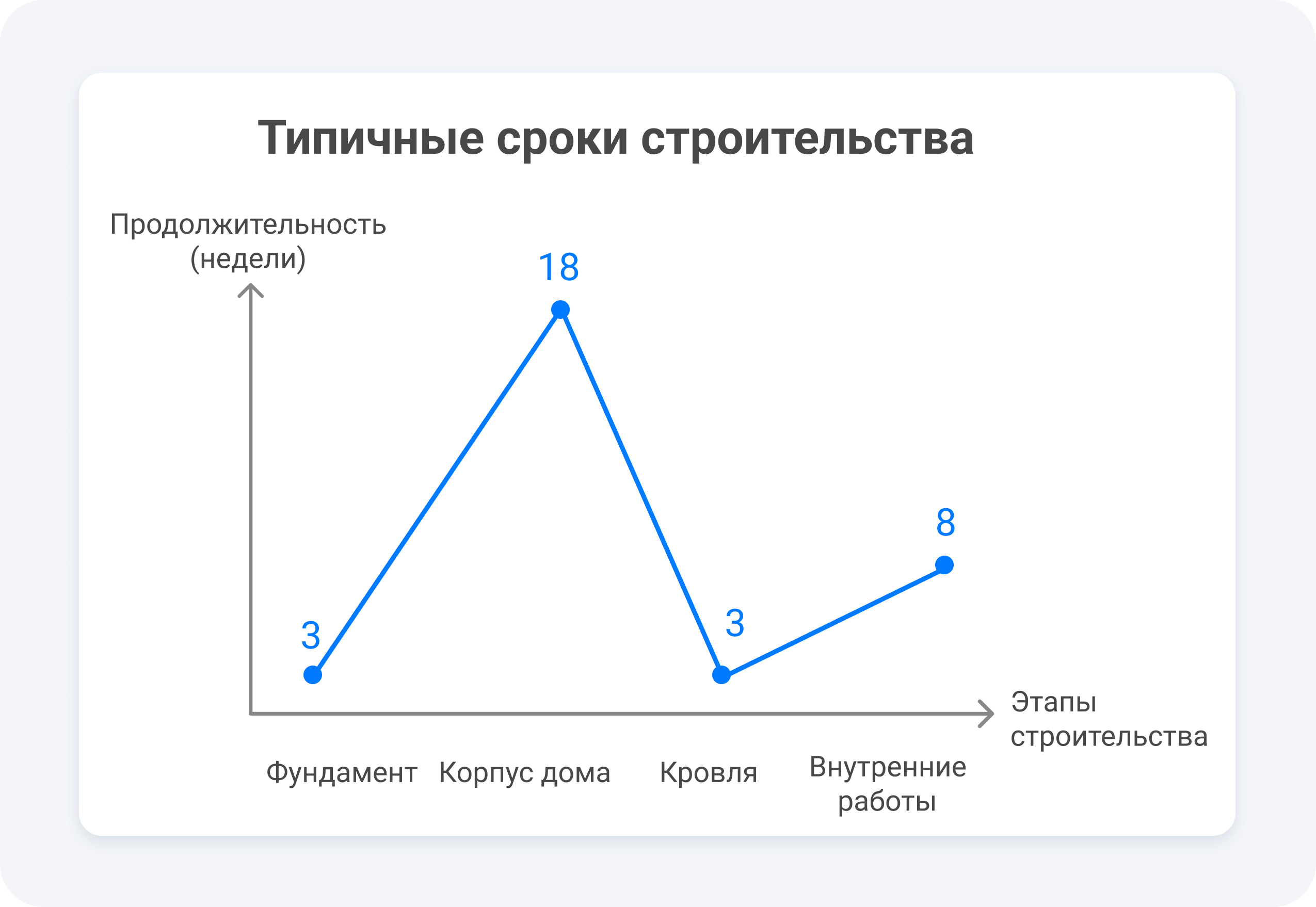 Типичные сроки строительства

Продолжительность (недели)

18

8

3

3

Этапы строительства

Фундамент

Корпус дома

Кровля

Внутренние работы